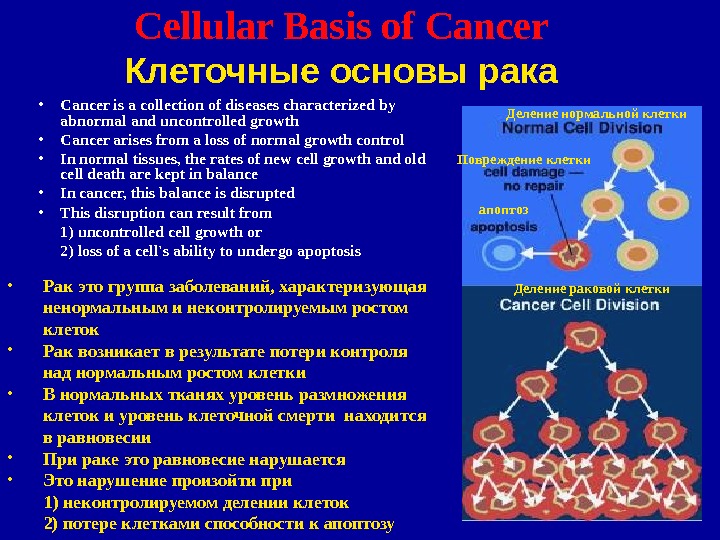 Cellular Basis of Cancer
Клеточные основы рака

• Cancer is a collection of diseases characterized by abnormal and uncontrolled growth
• Cancer arises from a loss of normal growth control
• In normal tissues, the rates of new cell growth and old cell death are kept in balance
• In cancer, this balance is disrupted
• This disruption can result from
1) uncontrolled cell growth or
2) loss of a cell's ability to undergo apoptosis

• Рак это группа заболеваний, характеризующая ненормальным и неконтролируемым ростом клеток
• Рак возникает в результате потери контроля над нормальным ростом клетки
• В нормальных тканях уровень размножения клеток и уровень клеточной смерти находится в равновесии
• При раке это равновесие нарушается
• Это нарушение произойти при
1) неконтролируемом делении клеток
2) потере клетками способности к апоптозу

Деление нормальной клетки
Normal Cell Division
Повреждение клетки
cell damage — no repair
апоптоз
apoptosis
Деление раковой клетки
Cancer Cell Division